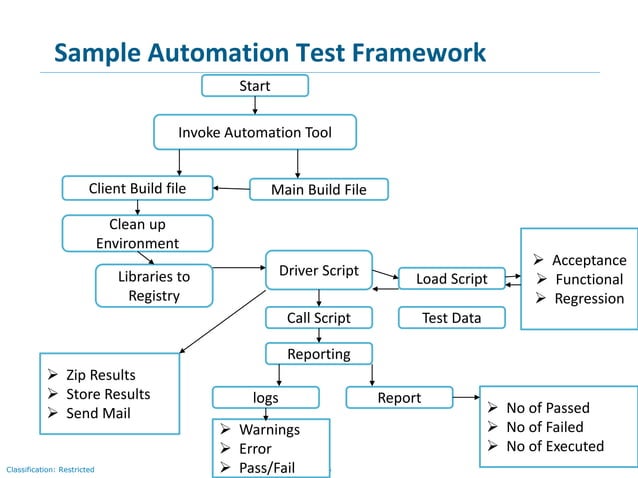 Sample Automation Test Framework

Start

Invoke Automation Tool

Client Build file

Main Build File

Clean up Environment

Libraries to Registry

Driver Script

Load Script

➢ Acceptance
➢ Functional
➢ Regression

Call Script

Test Data

Reporting

➢ Zip Results
➢ Store Results
➢ Send Mail

logs

Report

➢ Warnings
➢ Error
➢ Pass/Fail

➢ No of Passed
➢ No of Failed
➢ No of Executed

Classification: Restricted